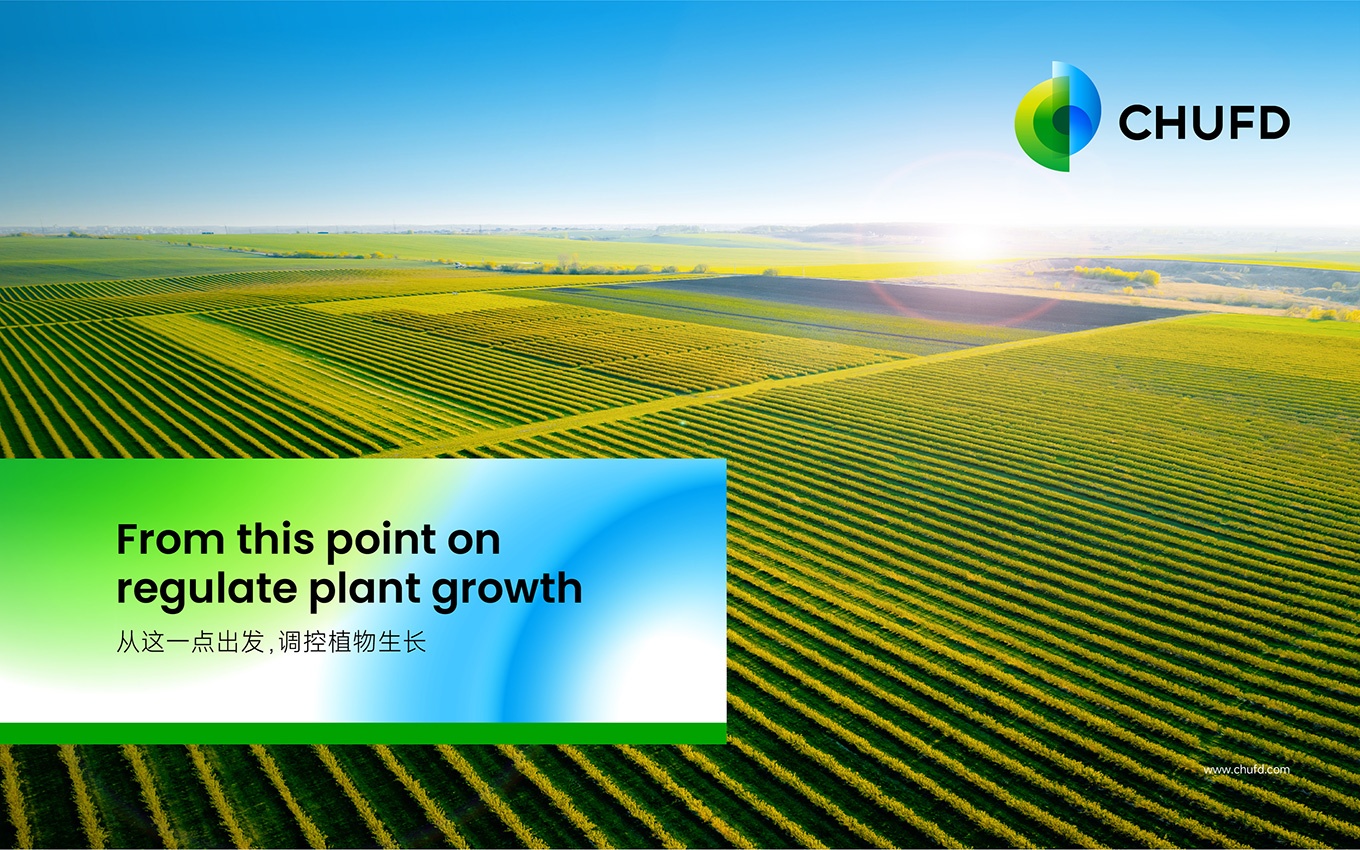 CHUFD

From this point on
regulate plant growth
从这一点出发，调控植物生长

www.chufd.com